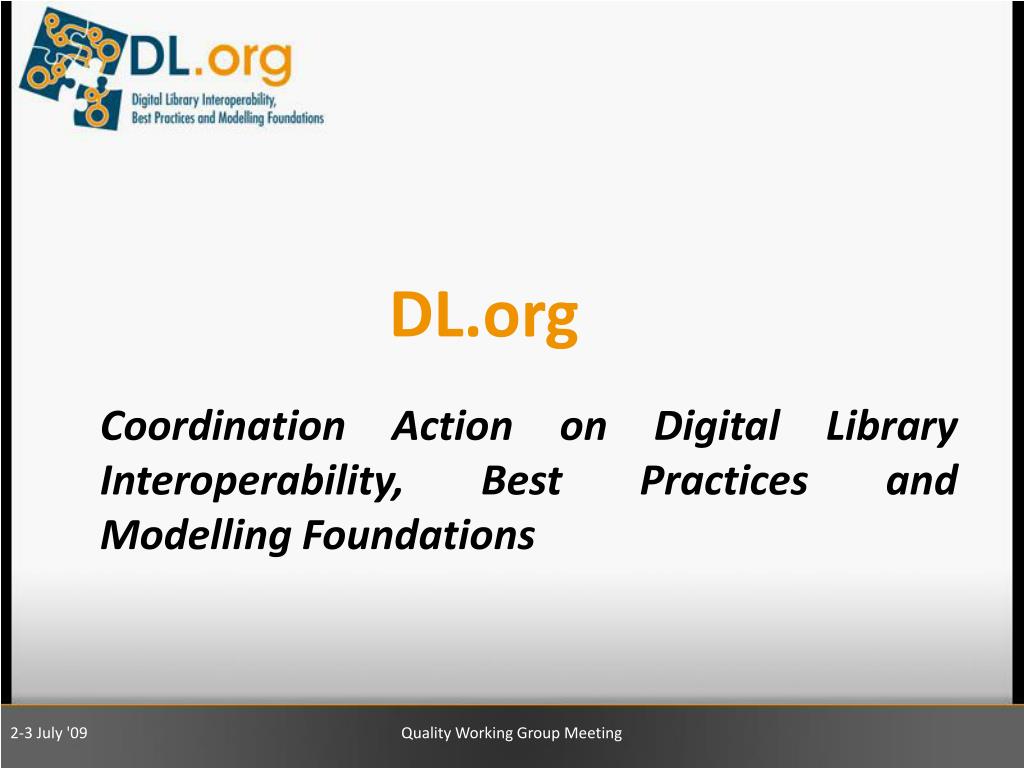 DL.org
Digital Library Interoperability, Best Practices and Modelling Foundations

DL.org

Coordination Action on Digital Library Interoperability, Best Practices and Modelling Foundations

2-3 July '09

Quality Working Group Meeting